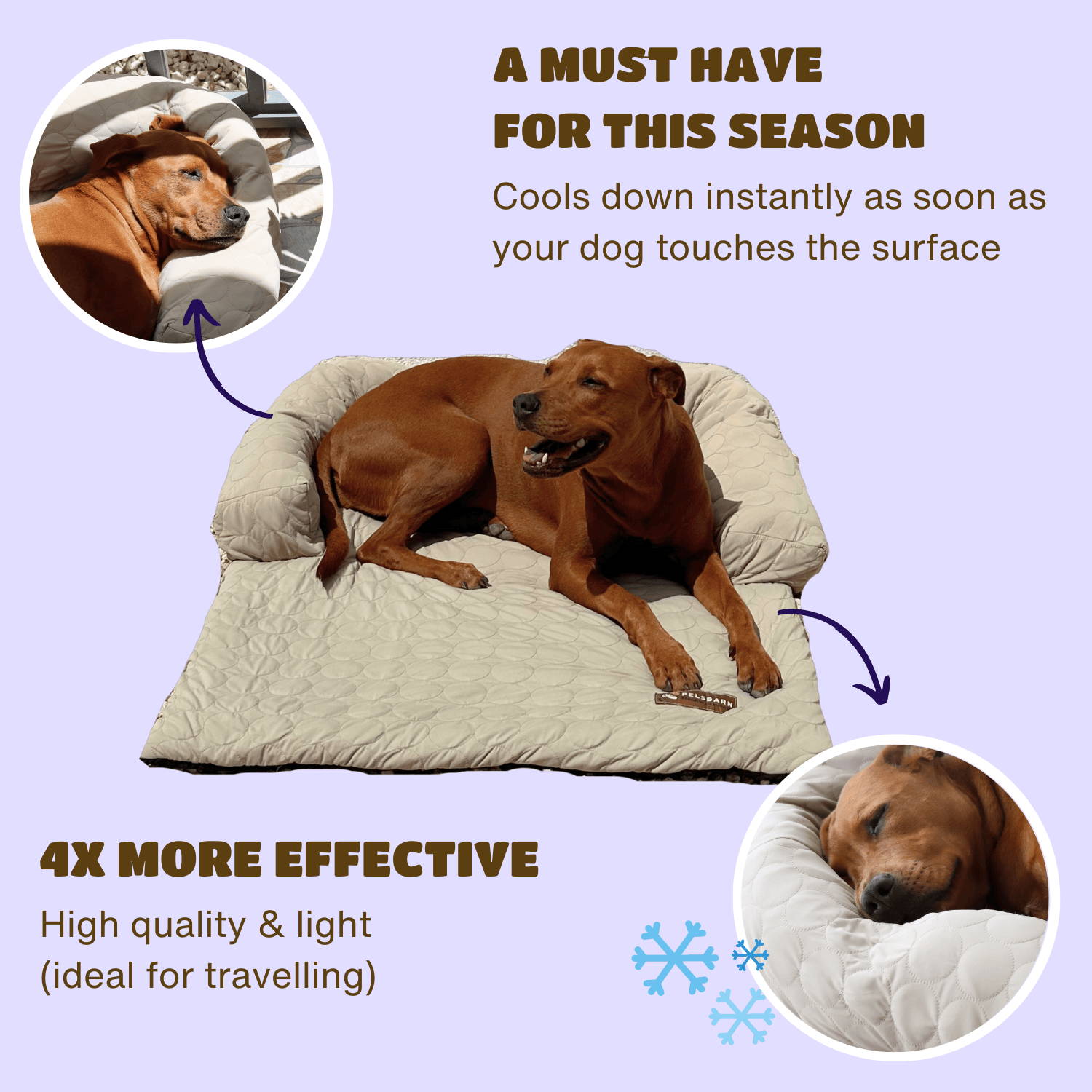 A MUST HAVE FOR THIS SEASON

Cools down instantly as soon as your dog touches the surface

PELSBARN

4X MORE EFFECTIVE

High quality & light (ideal for travelling)